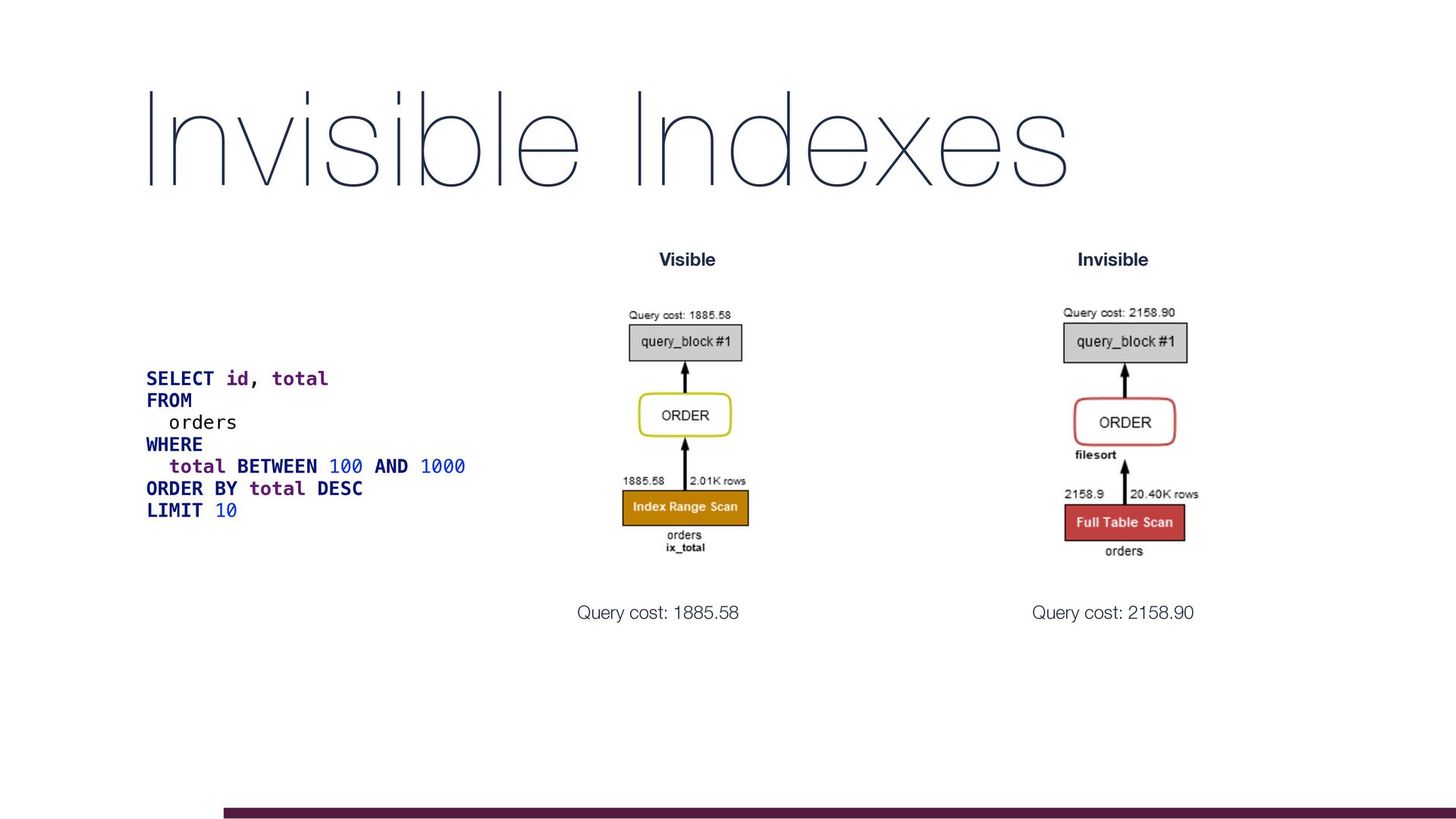 Invisible Indexes

SELECT id, total
FROM
  orders
WHERE
  total BETWEEN 100 AND 1000
ORDER BY total DESC
LIMIT 10

Visible

Query cost: 1885.58

query_block #1

ORDER

1885.58

2.01K rows

Index Range Scan

orders
ix_total

Query cost: 1885.58

Invisible

Query cost: 2158.90

query_block #1

ORDER

filesort

2158.9

20.40K rows

Full Table Scan

orders

Query cost: 2158.90